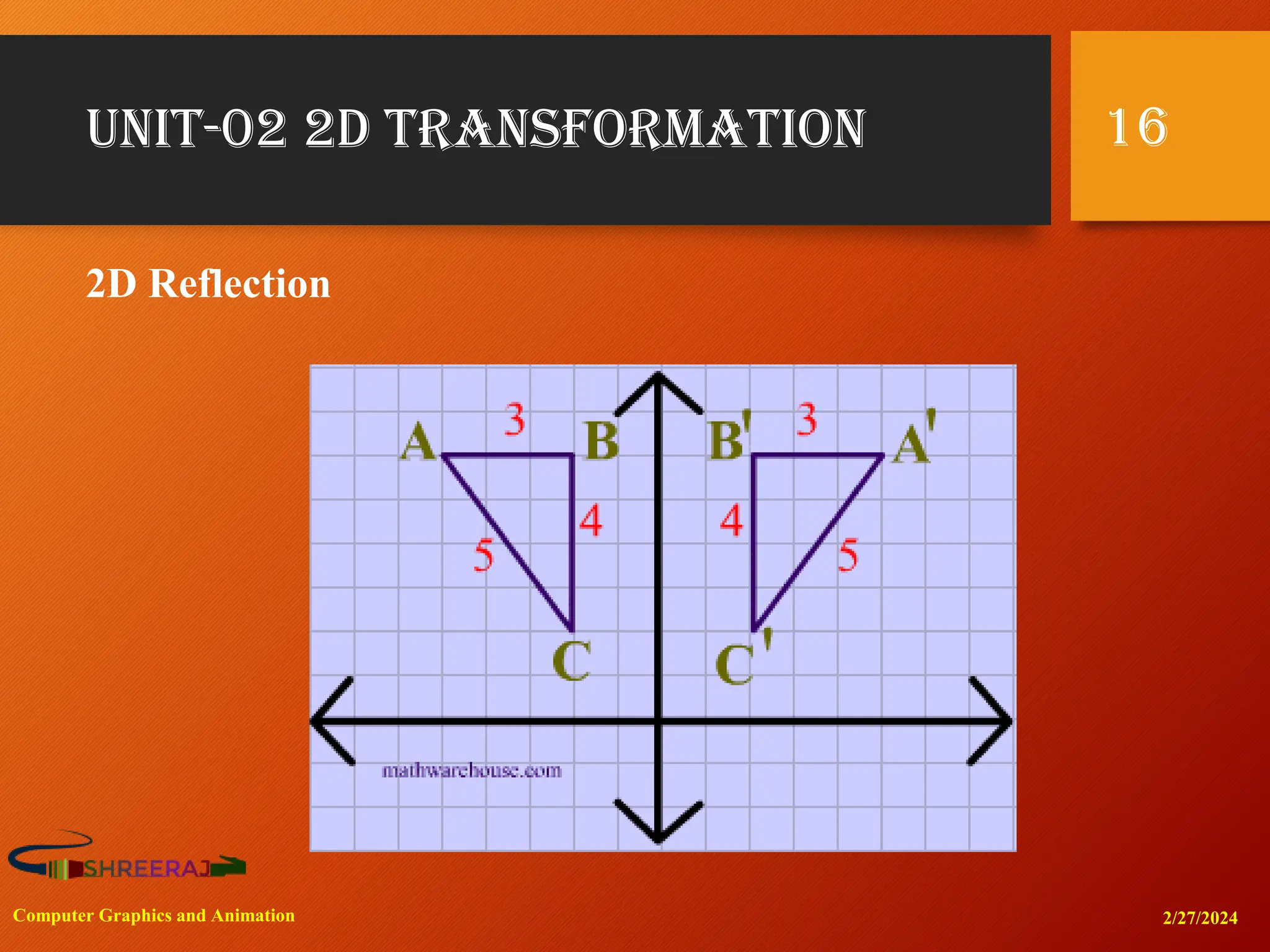 UNIT-02 2D TRANSFORMATION

16

2D Reflection

A 3 B

B' 3 A'

5 4

4 5

C

C'

mathwarehouse.com

SHREERAJ

Computer Graphics and Animation

2/27/2024